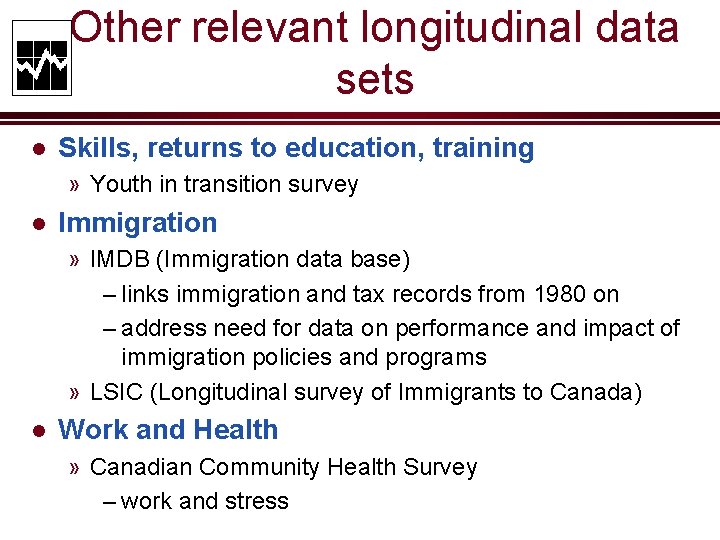 Other relevant longitudinal data sets

● Skills, returns to education, training
  » Youth in transition survey
● Immigration
  » IMDB (Immigration data base)
    – links immigration and tax records from 1980 on
    – address need for data on performance and impact of immigration policies and programs
  » LSIC (Longitudinal survey of Immigrants to Canada)
● Work and Health
  » Canadian Community Health Survey
    – work and stress